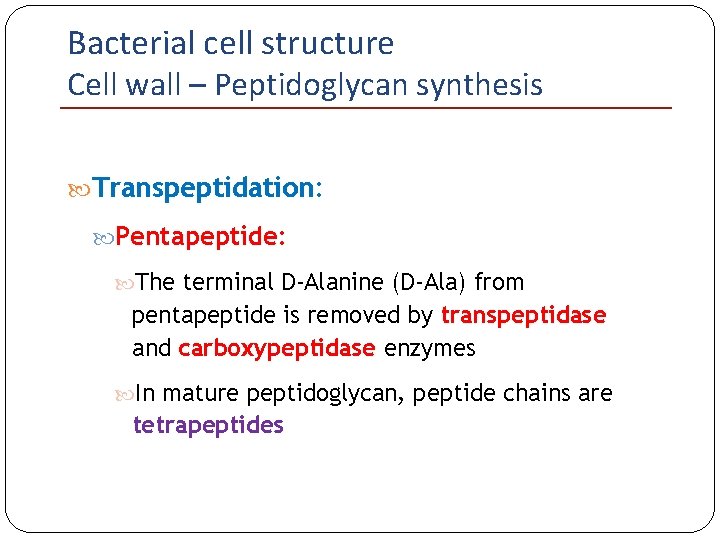 Bacterial cell structure
Cell wall – Peptidoglycan synthesis

Transpeptidation:

Pentapeptide:

The terminal D-Alanine (D-Ala) from pentapeptide is removed by transpeptidase and carboxypeptidase enzymes

In mature peptidoglycan, peptide chains are tetrapeptides